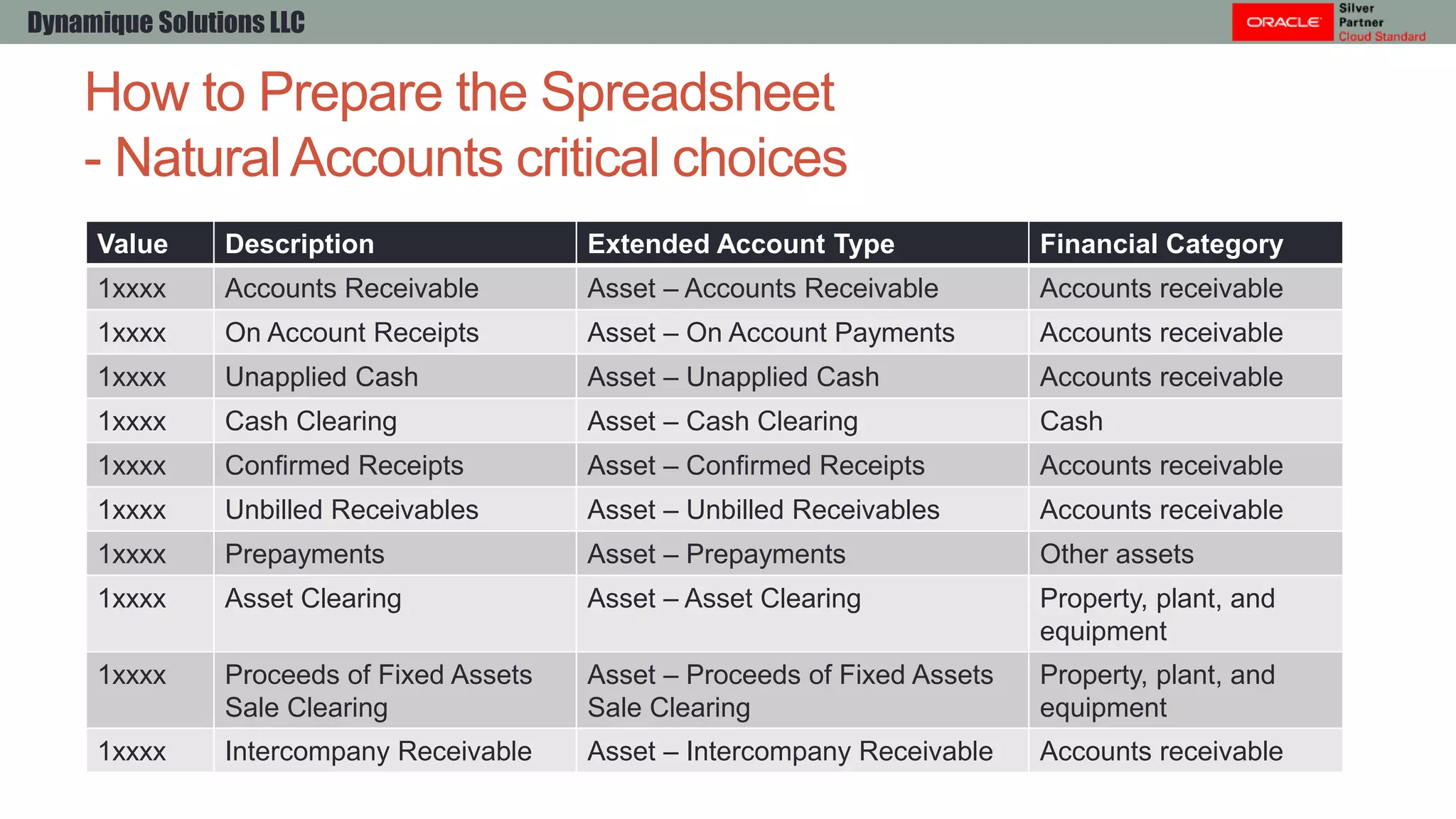 Dynamique Solutions LLC

ORACLE Silver Partner Cloud Standard

How to Prepare the Spreadsheet - Natural Accounts critical choices

| Value | Description | Extended Account Type | Financial Category |
|---|---|---|---|
| 1xxxx | Accounts Receivable | Asset – Accounts Receivable | Accounts receivable |
| 1xxxx | On Account Receipts | Asset – On Account Payments | Accounts receivable |
| 1xxxx | Unapplied Cash | Asset – Unapplied Cash | Accounts receivable |
| 1xxxx | Cash Clearing | Asset – Cash Clearing | Cash |
| 1xxxx | Confirmed Receipts | Asset – Confirmed Receipts | Accounts receivable |
| 1xxxx | Unbilled Receivables | Asset – Unbilled Receivables | Accounts receivable |
| 1xxxx | Prepayments | Asset – Prepayments | Other assets |
| 1xxxx | Asset Clearing | Asset – Asset Clearing | Property, plant, and equipment |
| 1xxxx | Proceeds of Fixed Assets Sale Clearing | Asset – Proceeds of Fixed Assets Sale Clearing | Property, plant, and equipment |
| 1xxxx | Intercompany Receivable | Asset – Intercompany Receivable | Accounts receivable |